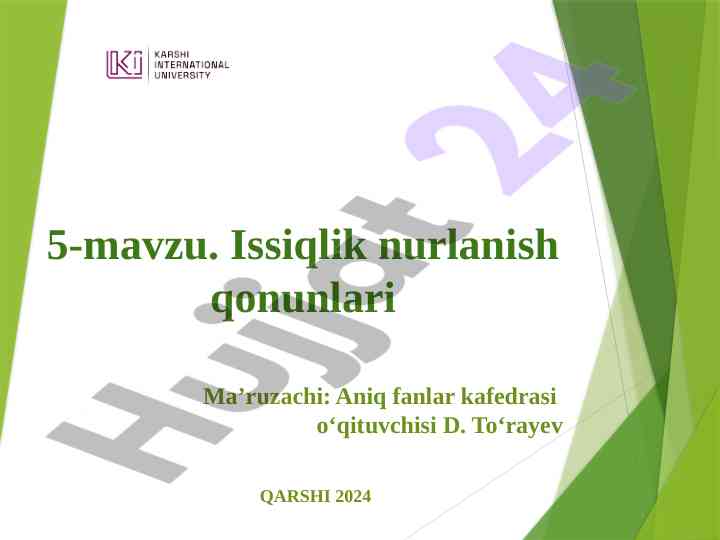 KI KARSHI INTERNATIONAL UNIVERSITY

Hujjat 24

5-mavzu. Issiqlik nurlanish qonunlari

Ma’ruzachi: Aniq fanlar kafedrasi o‘qituvchisi D. To‘rayev

QARSHI 2024